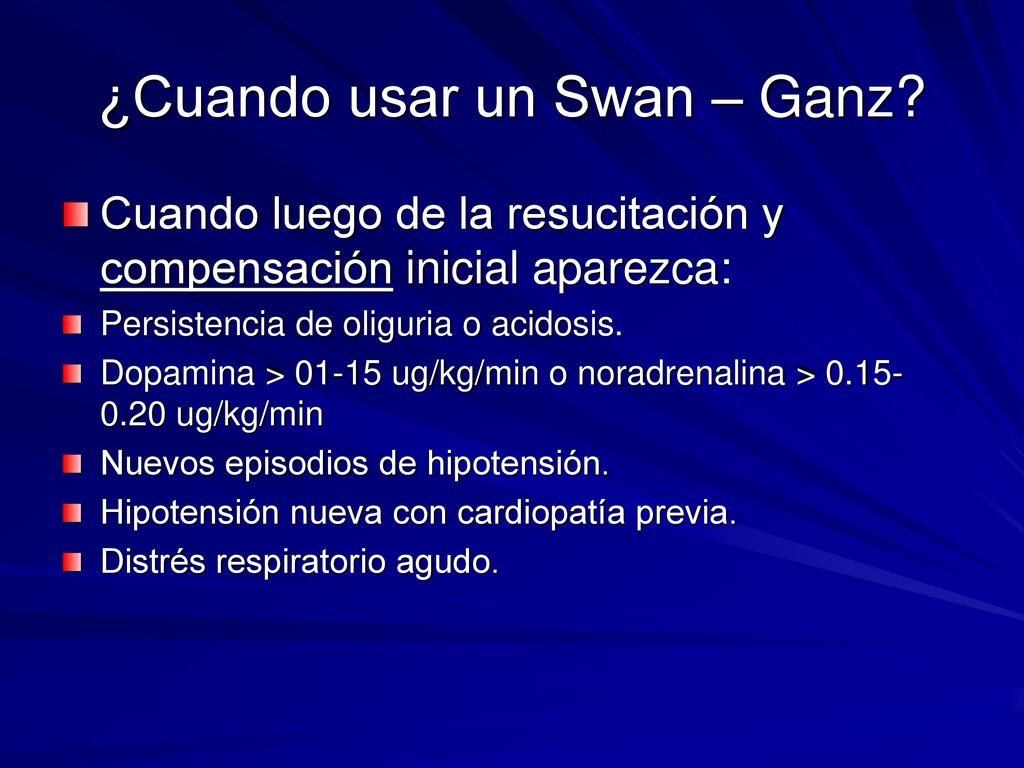 ¿Cuando usar un Swan – Ganz?

Cuando luego de la resucitación y compensación inicial aparezca:

Persistencia de oliguria o acidosis.

Dopamina > 01-15 ug/kg/min o noradrenalina > 0.15-0.20 ug/kg/min

Nuevos episodios de hipotensión.

Hipotensión nueva con cardiopatía previa.

Distrés respiratorio agudo.